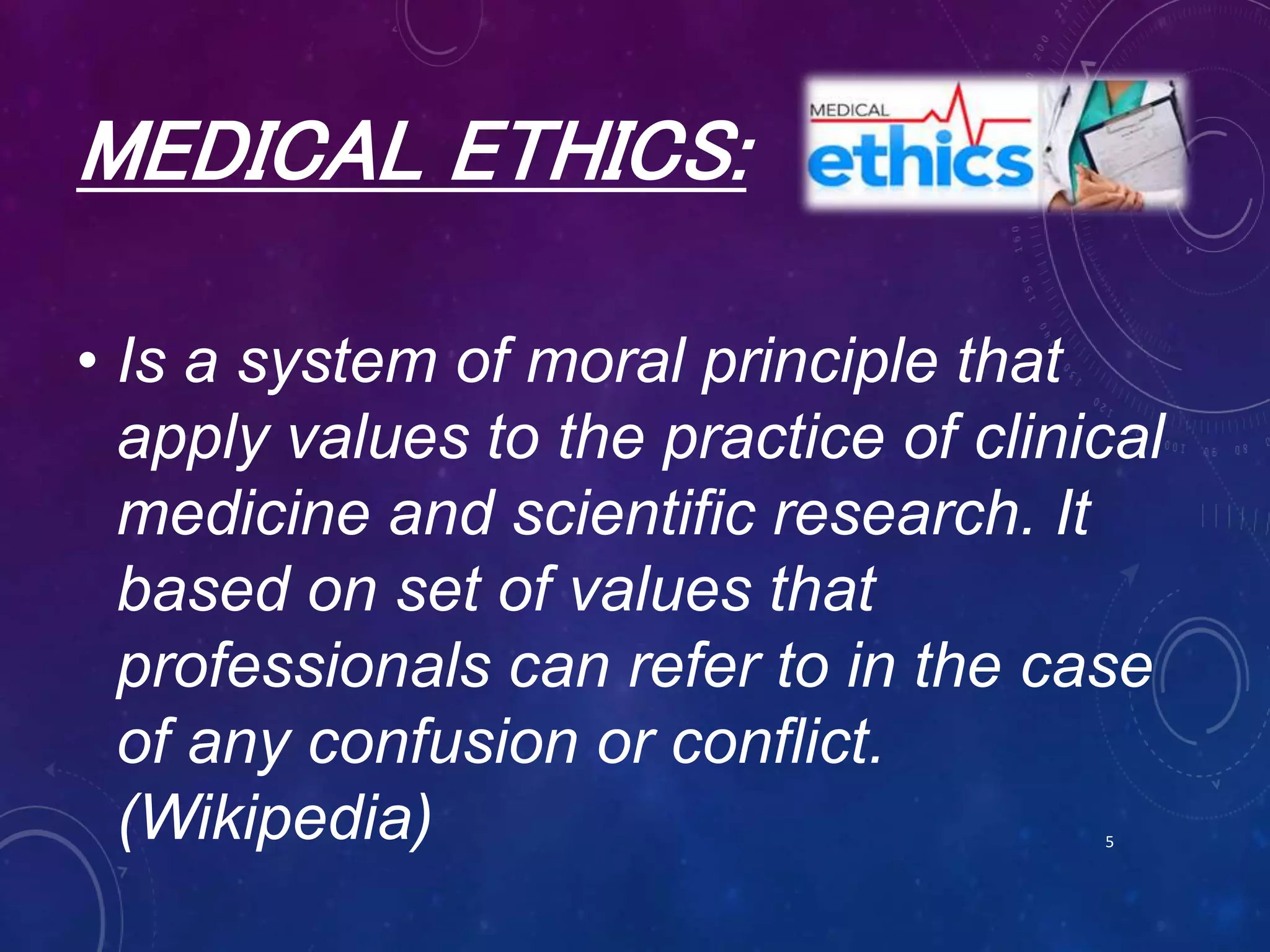 MEDICAL ETHICS:

MEDICAL
ethics

• Is a system of moral principle that apply values to the practice of clinical medicine and scientific research. It based on set of values that professionals can refer to in the case of any confusion or conflict. (Wikipedia)

5